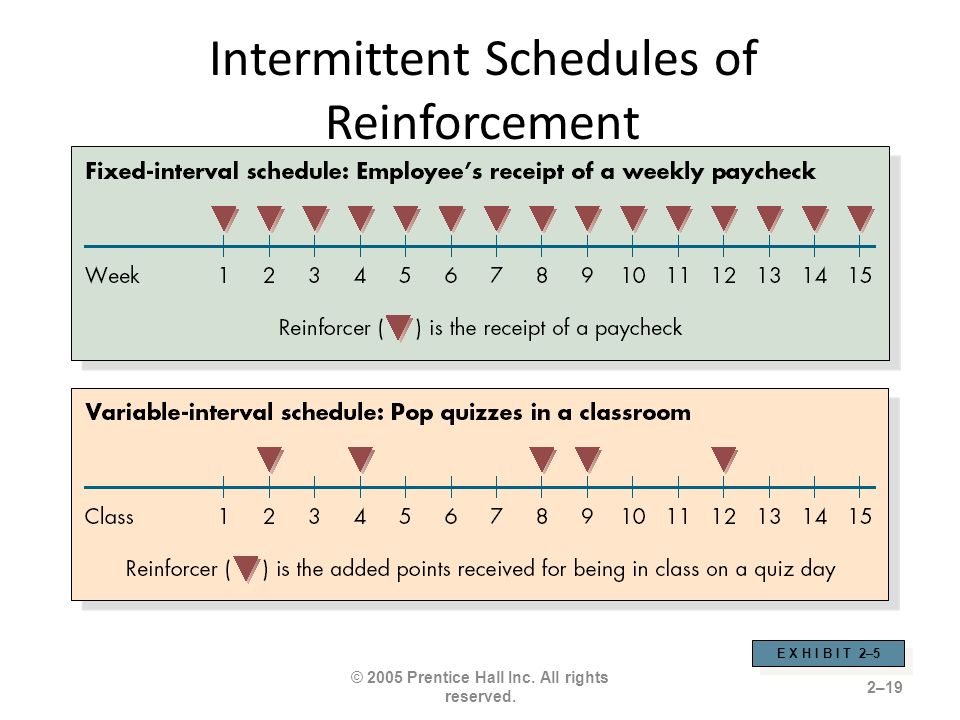 Intermittent Schedules of Reinforcement

Fixed-interval schedule: Employee's receipt of a weekly paycheck

Week 1 2 3 4 5 6 7 8 9 10 11 12 13 14 15

Reinforcer ( ) is the receipt of a paycheck

Variable-interval schedule: Pop quizzes in a classroom

Class 1 2 3 4 5 6 7 8 9 10 11 12 13 14 15

Reinforcer ( ) is the added points received for being in class on a quiz day

EXHIBIT 2–5

© 2005 Prentice Hall Inc. All rights reserved.

2–19